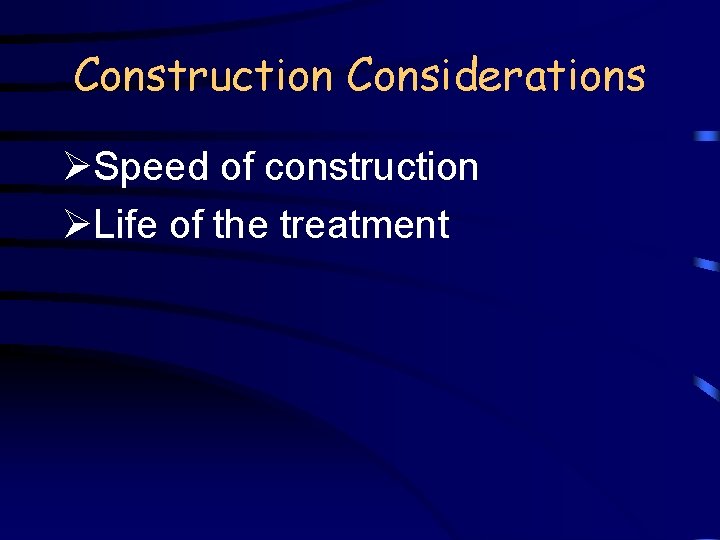 Construction Considerations

➢Speed of construction
➢Life of the treatment